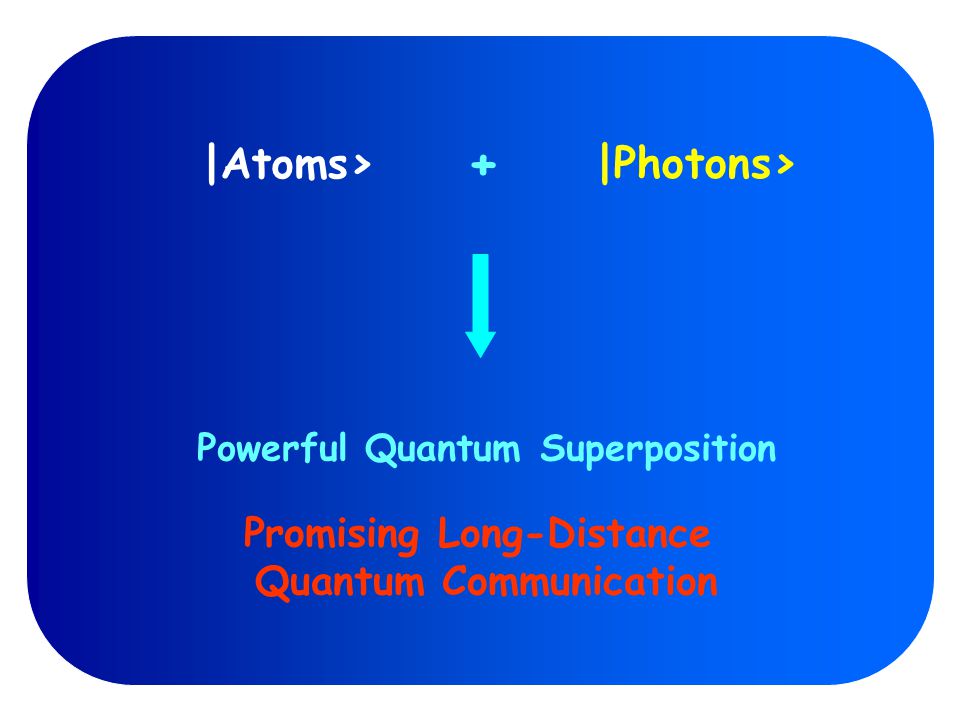 |Atoms> + |Photons>

Powerful Quantum Superposition

Promising Long-Distance Quantum Communication